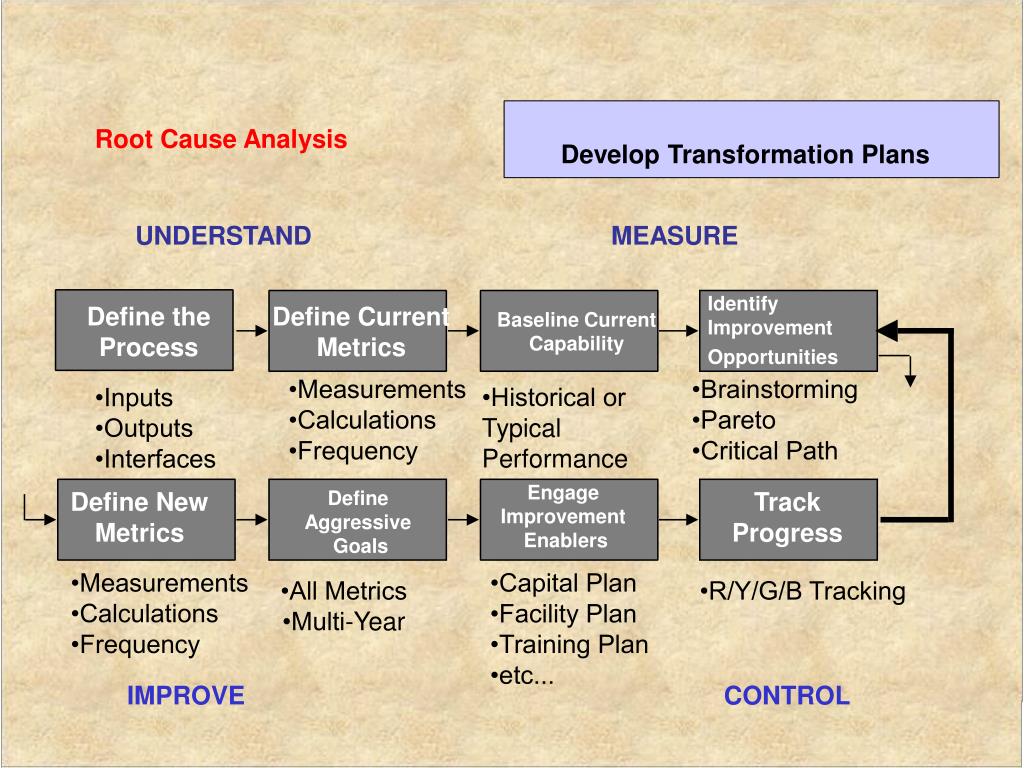 Root Cause Analysis

Develop Transformation Plans

UNDERSTAND

MEASURE

Define the Process

•Inputs
•Outputs
•Interfaces

Define Current Metrics

•Measurements
•Calculations
•Frequency

Baseline Current Capability

•Historical or Typical Performance

Identify Improvement Opportunities

•Brainstorming
•Pareto
•Critical Path

Define New Metrics

•Measurements
•Calculations
•Frequency

Define Aggressive Goals

•All Metrics
•Multi-Year

Engage Improvement Enablers

•Capital Plan
•Facility Plan
•Training Plan
•etc...

Track Progress

•R/Y/G/B Tracking

IMPROVE

CONTROL